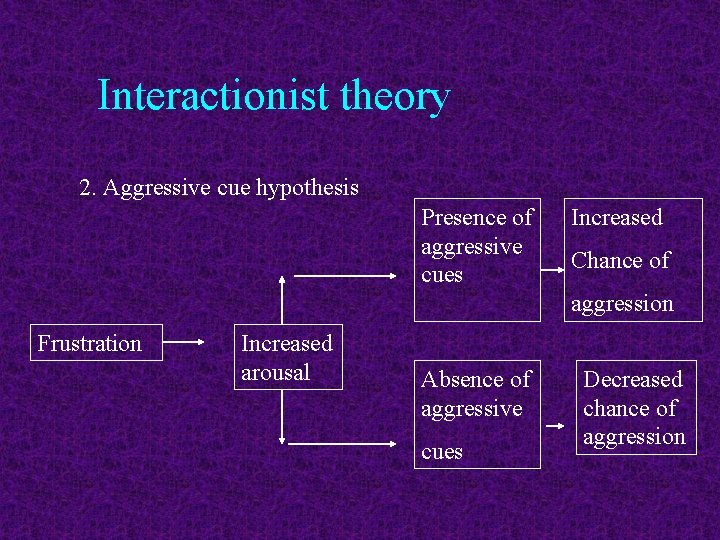 Interactionist theory

2. Aggressive cue hypothesis

Frustration

Increased arousal

Presence of aggressive cues

Increased Chance of aggression

Absence of aggressive cues

Decreased chance of aggression